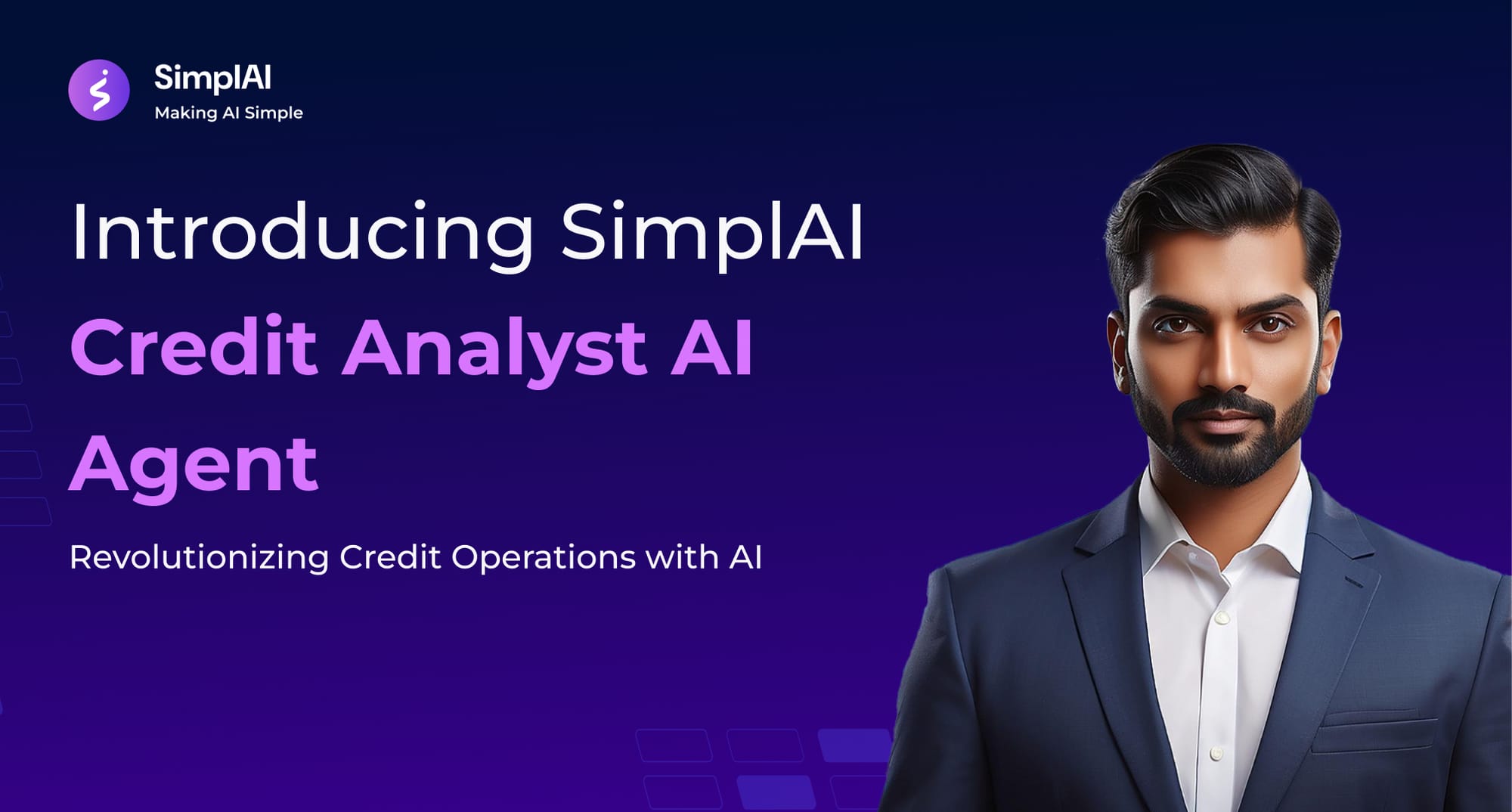 SimplAI
Making AI Simple

Introducing SimplAI
Credit Analyst AI
Agent

Revolutionizing Credit Operations with AI